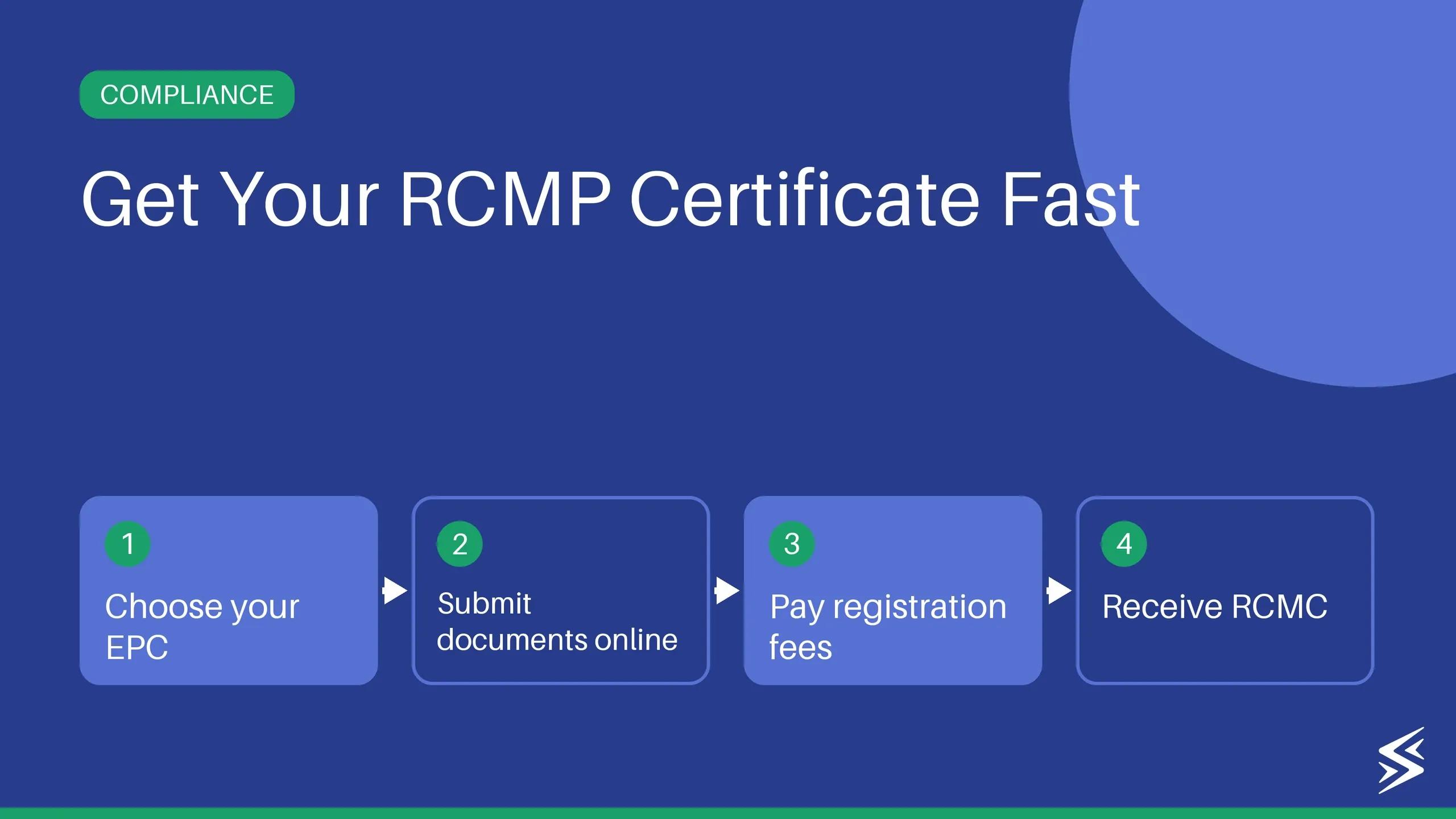 COMPLIANCE

Get Your RCMP Certificate Fast

1
Choose your EPC

2
Submit documents online

3
Pay registration fees

4
Receive RCMC